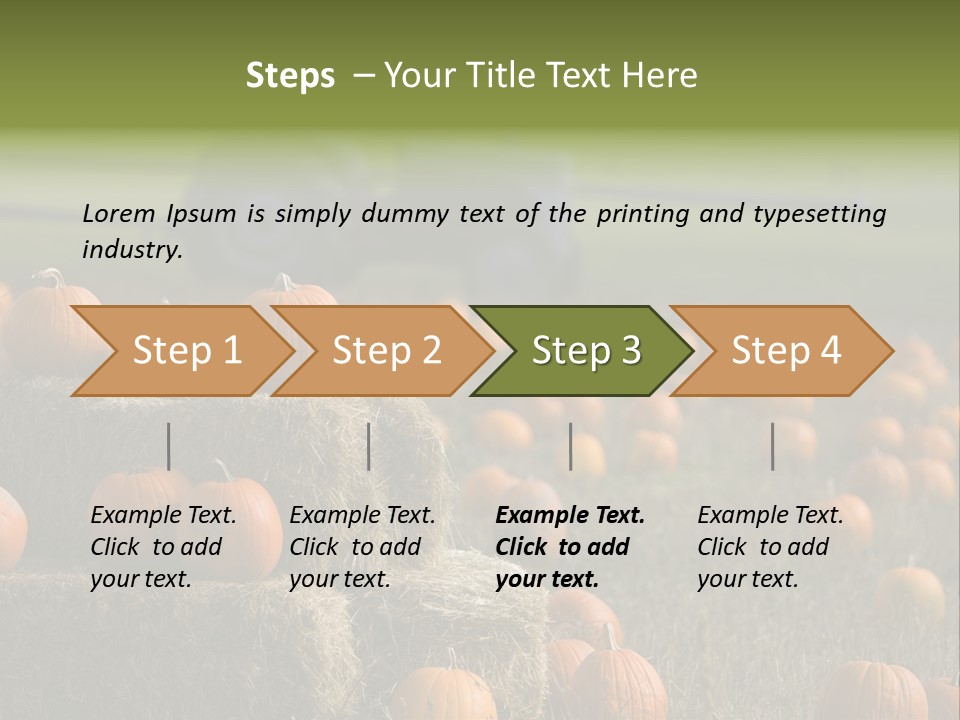 Steps – Your Title Text Here

Lorem Ipsum is simply dummy text of the printing and typesetting industry.

Step 1

Step 2

Step 3

Step 4

Example Text. Click to add your text.

Example Text. Click to add your text.

Example Text. Click to add your text.

Example Text. Click to add your text.